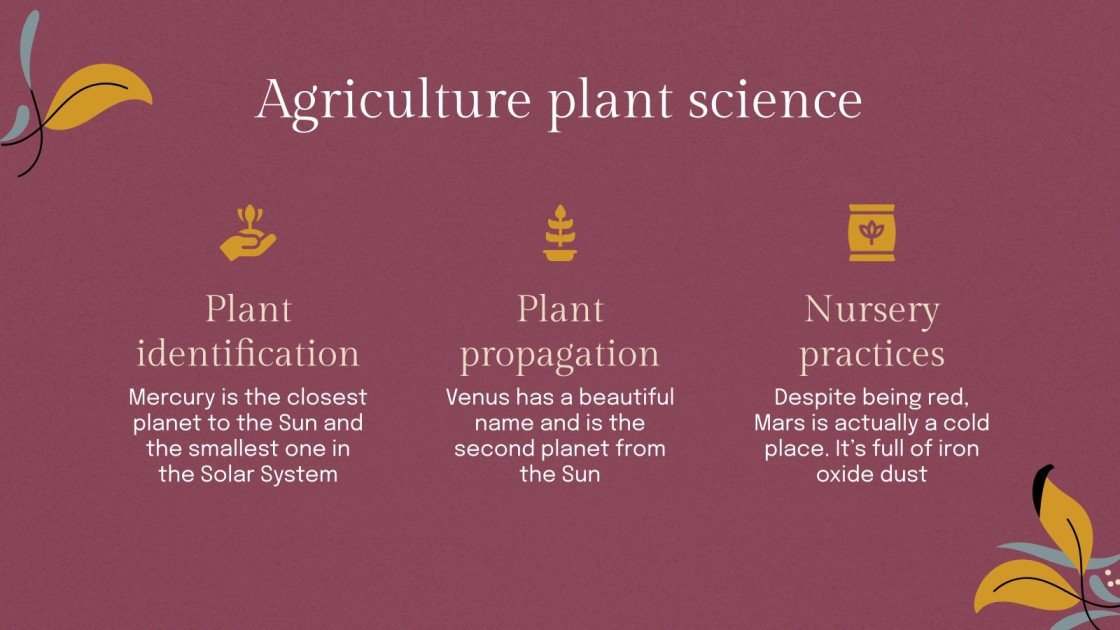 Agriculture plant science

Plant identification

Mercury is the closest planet to the Sun and the smallest one in the Solar System

Plant propagation

Venus has a beautiful name and is the second planet from the Sun

Nursery practices

Despite being red, Mars is actually a cold place. It's full of iron oxide dust